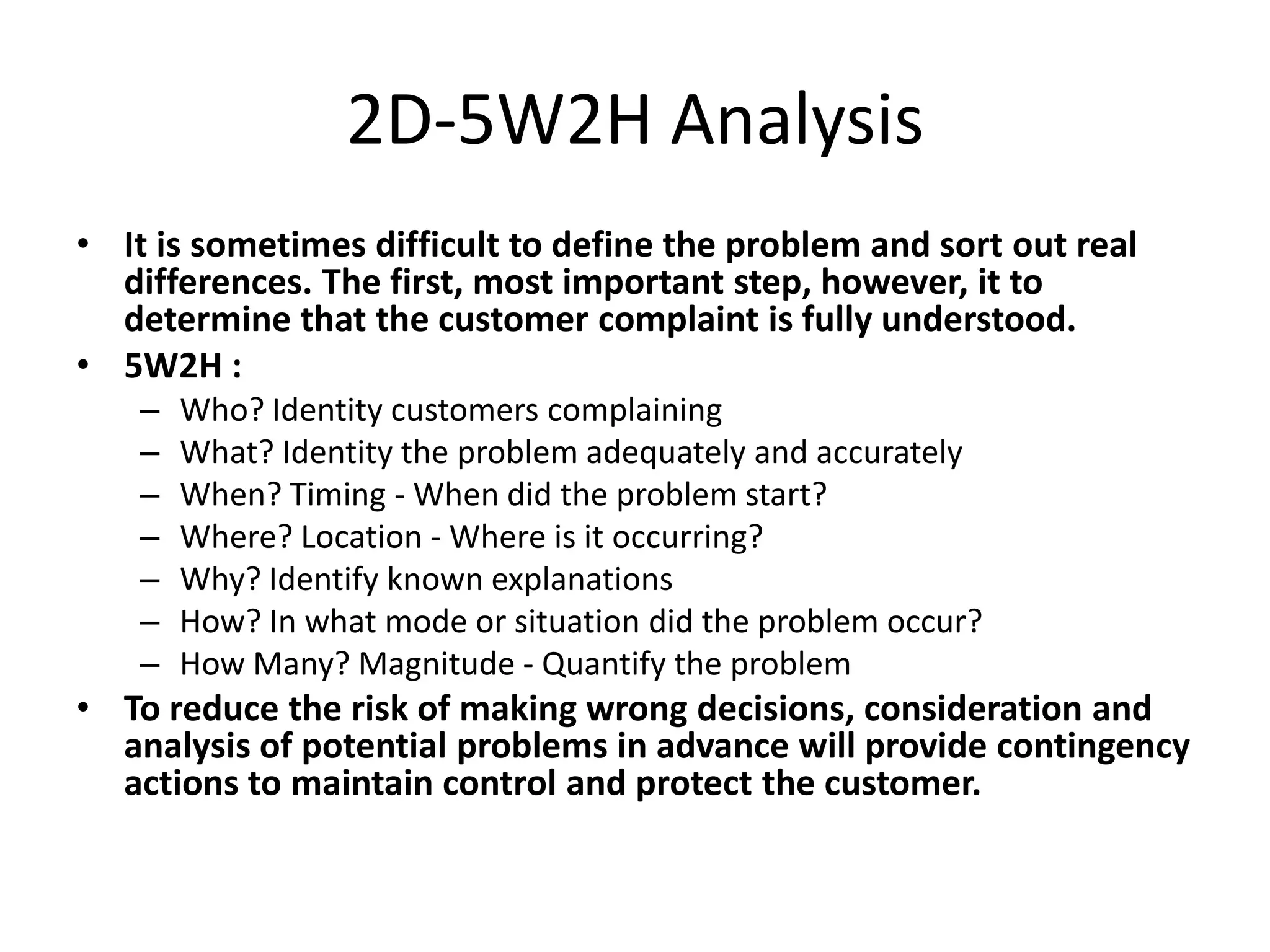 2D-5W2H Analysis

• It is sometimes difficult to define the problem and sort out real differences. The first, most important step, however, it to determine that the customer complaint is fully understood.
• 5W2H :
– Who? Identity customers complaining
– What? Identity the problem adequately and accurately
– When? Timing - When did the problem start?
– Where? Location - Where is it occurring?
– Why? Identify known explanations
– How? In what mode or situation did the problem occur?
– How Many? Magnitude - Quantify the problem
• To reduce the risk of making wrong decisions, consideration and analysis of potential problems in advance will provide contingency actions to maintain control and protect the customer.